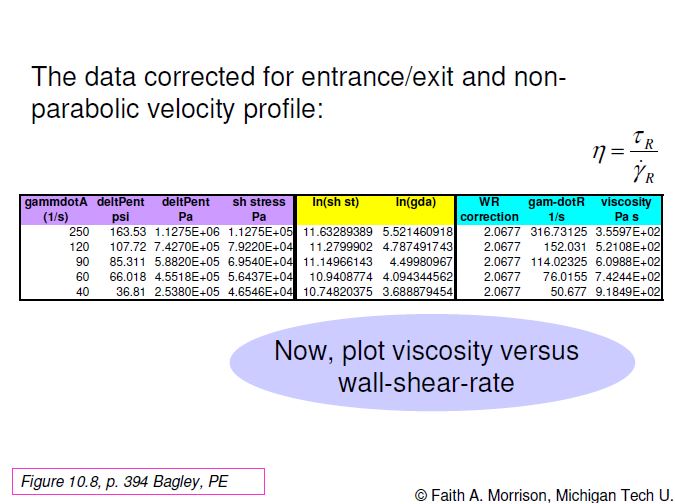 The data corrected for entrance/exit and non-parabolic velocity profile:

$\eta = \frac{\tau_R}{\dot{\gamma}_R}$

| gammdotA (1/s) | deltPent psi | deltPent Pa | sh stress Pa | ln(sh st) | ln(gda) | WR correction | gam-dotR 1/s | viscosity Pa s |
|---|---|---|---|---|---|---|---|---|
| 250 | 163.53 | 1.1275E+06 | 1.1275E+05 | 11.63289389 | 5.521460918 | 2.0677 | 316.73125 | 3.5597E+02 |
| 120 | 107.72 | 7.4270E+05 | 7.9220E+04 | 11.2799902 | 4.787491743 | 2.0677 | 152.031 | 5.2108E+02 |
| 90 | 85.311 | 5.8820E+05 | 6.9540E+04 | 11.14966143 | 4.49980967 | 2.0677 | 114.02325 | 6.0988E+02 |
| 60 | 66.018 | 4.5518E+05 | 5.6437E+04 | 10.9408774 | 4.094344562 | 2.0677 | 76.0155 | 7.4244E+02 |
| 40 | 36.81 | 2.5380E+05 | 4.6546E+04 | 10.74820375 | 3.688879454 | 2.0677 | 50.677 | 9.1849E+02 |

Now, plot viscosity versus wall-shear-rate

Figure 10.8, p. 394 Bagley, PE

© Faith A. Morrison, Michigan Tech U.